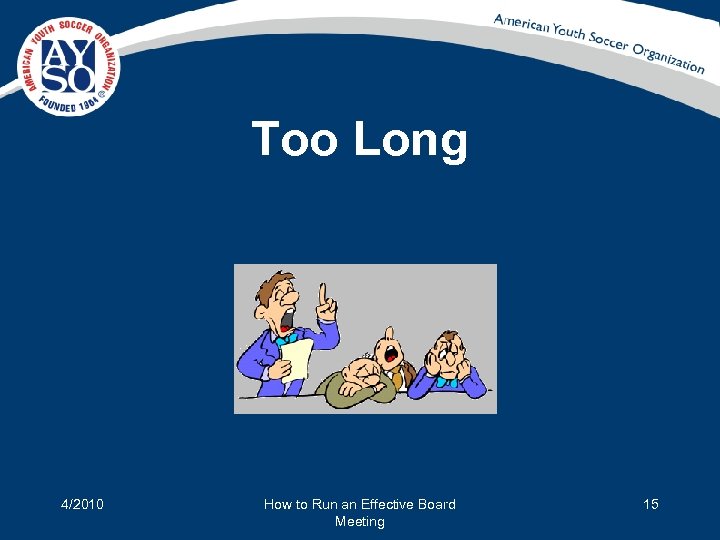 AMERICAN YOUTH SOCCER ORGANIZATION
AYSO
FOUNDED 1964

American Youth Soccer Organization

Too Long

4/2010

How to Run an Effective Board Meeting

15